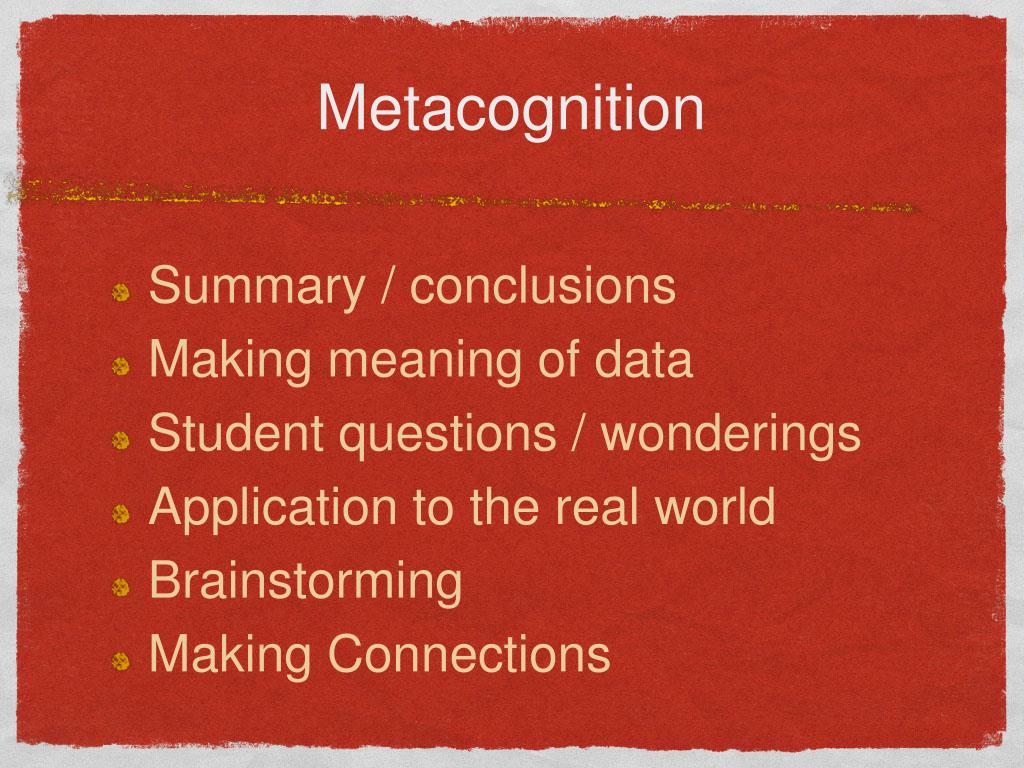 Metacognition

Summary / conclusions
Making meaning of data
Student questions / wonderings
Application to the real world
Brainstorming
Making Connections